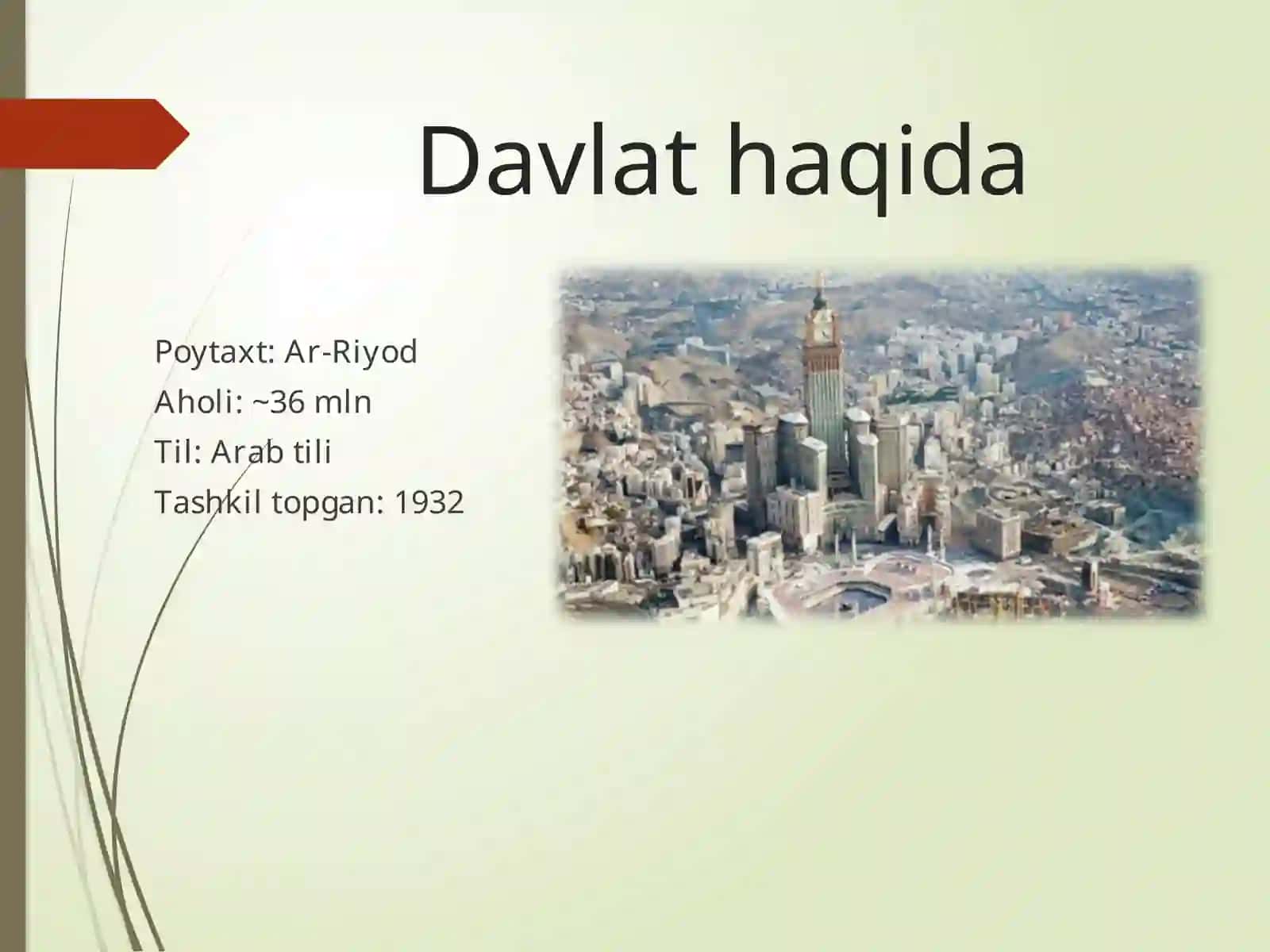 Davlat haqida

Poytaxt: Ar-Riyod
Aholi: ~36 mln
Til: Arab tili
Tashkil topgan: 1932